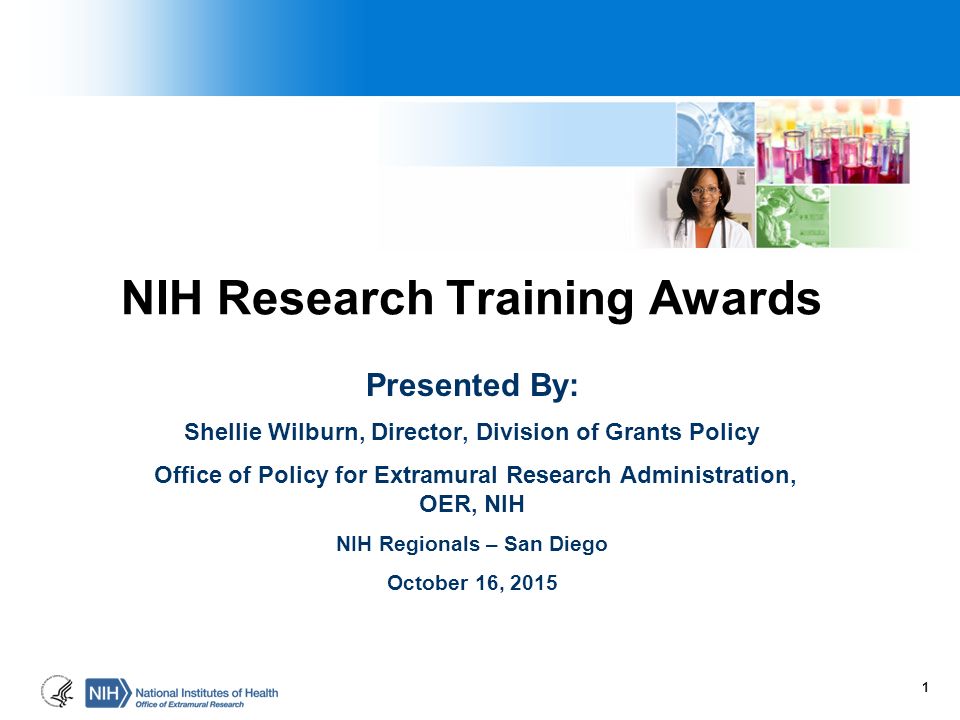 NIH Research Training Awards

Presented By:

Shellie Wilburn, Director, Division of Grants Policy

Office of Policy for Extramural Research Administration, OER, NIH

NIH Regionals – San Diego

October 16, 2015

NIH National Institutes of Health
Office of Extramural Research

1